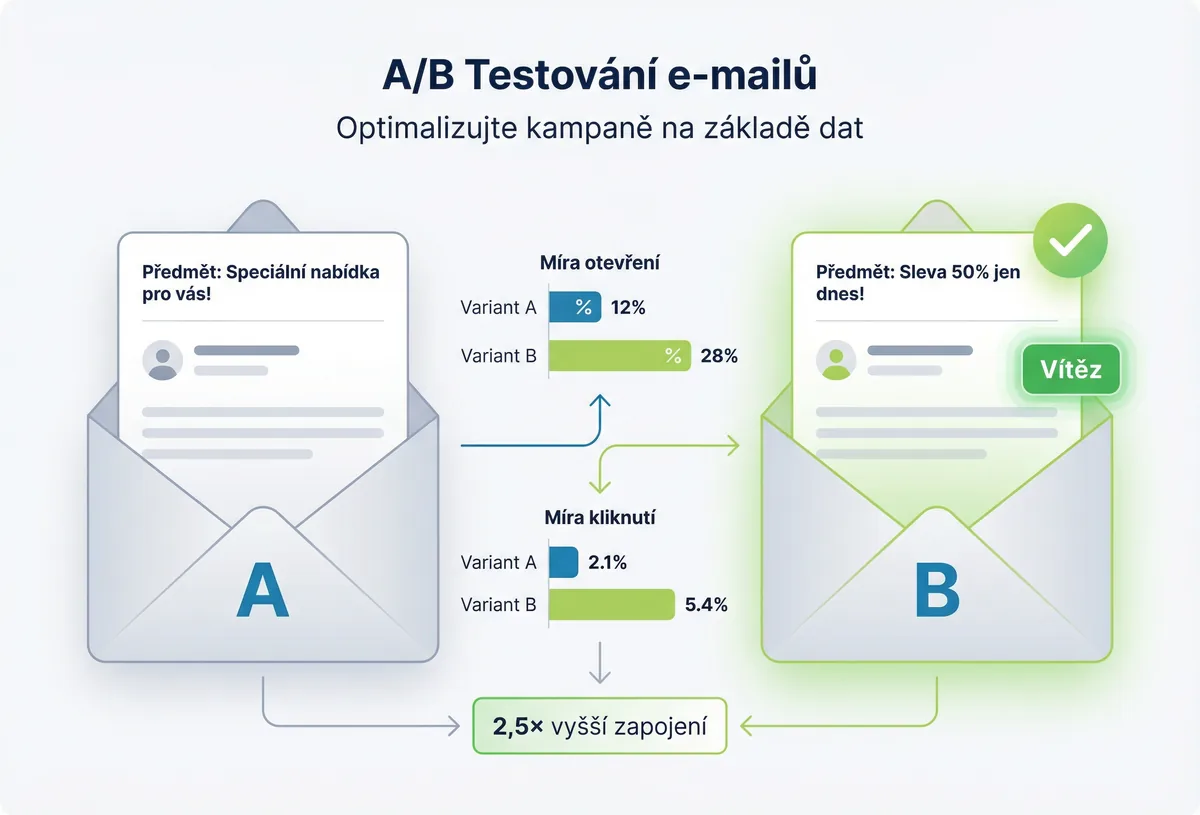 A/B Testování e-mailů

Optimalizujte kampaně na základě dat

Předmět: Speciální nabídka pro vás!

A

Míra otevření

Variant A % 12%

Variant B % 28%

Míra kliknutí

Variant A 2.1%

Variant B 5.4%

Předmět: Sleva 50% jen dnes!

Vítěz

B

2,5× vyšší zapojení